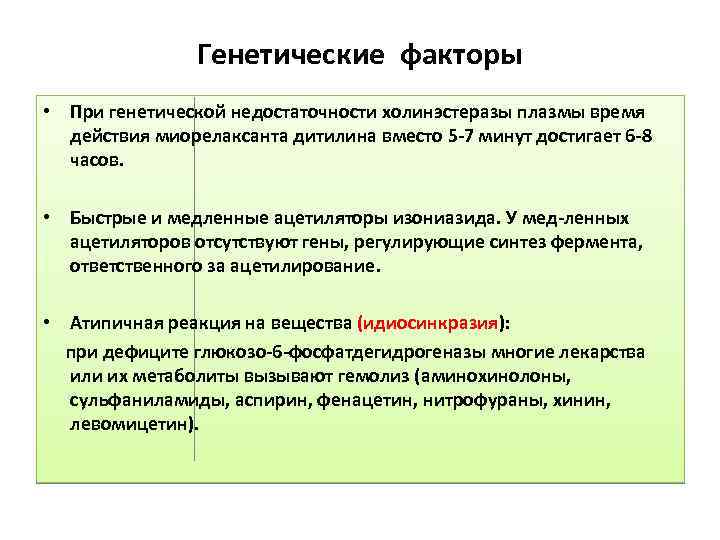 Генетические факторы

• При генетической недостаточности холинэстеразы плазмы время действия миорелаксанта дитилина вместо 5-7 минут достигает 6-8 часов.

• Быстрые и медленные ацетиляторы изониазида. У мед-ленных ацетиляторов отсутствуют гены, регулирующие синтез фермента, ответственного за ацетилирование.

• Атипичная реакция на вещества (идиосинкразия):
при дефиците глюкозо-6-фосфатдегидрогеназы многие лекарства или их метаболиты вызывают гемолиз (аминохинолоны, сульфаниламиды, аспирин, фенацетин, нитрофураны, хинин, левомицетин).